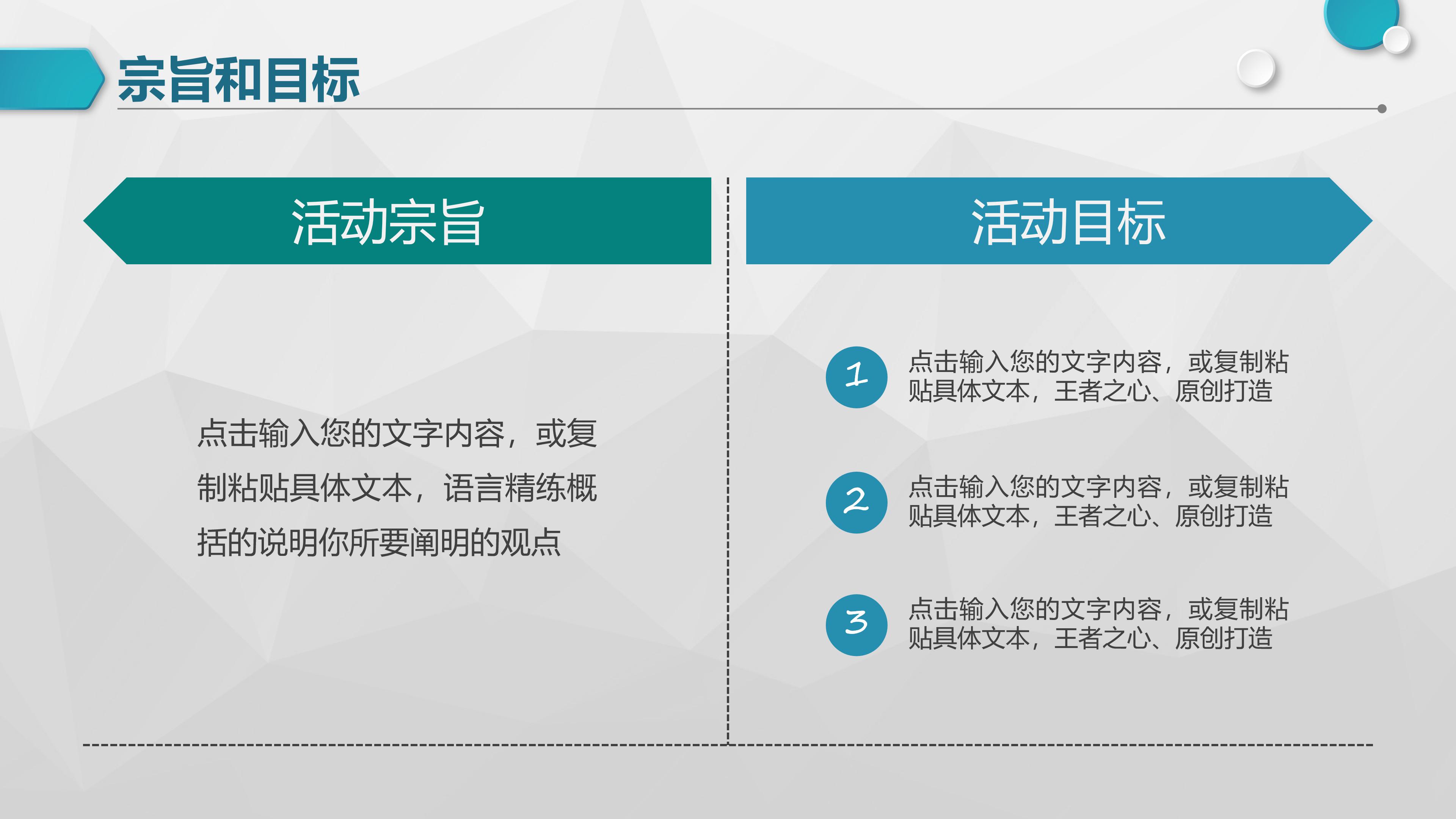 宗旨和目标

活动宗旨

点击输入您的文字内容，或复制粘贴具体文本，语言精练概括的说明你所要阐明的观点

活动目标

1
点击输入您的文字内容，或复制粘贴具体文本，王者之心、原创打造

2
点击输入您的文字内容，或复制粘贴具体文本，王者之心、原创打造

3
点击输入您的文字内容，或复制粘贴具体文本，王者之心、原创打造